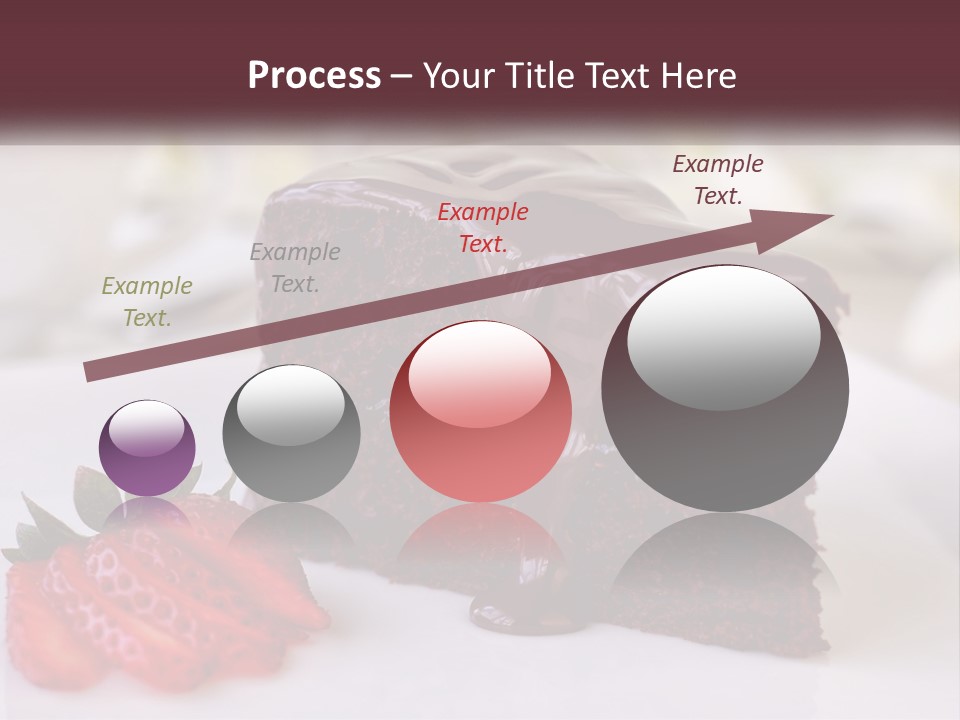 Process – Your Title Text Here

Example Text.

Example Text.

Example Text.

Example Text.